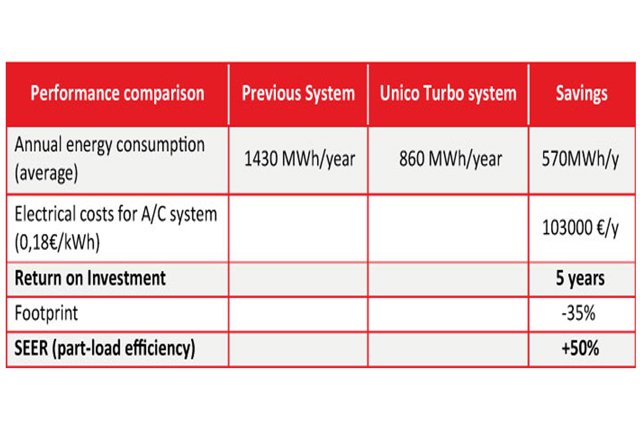 | Performance comparison | Previous System | Unico Turbo system | Savings |
|---|---|---|---|
| Annual energy consumption (average) | 1430 MWh/year | 860 MWh/year | 570MWh/y |
| Electrical costs for A/C system (0,18€/kWh) | | | 103000 €/y |
| **Return on Investment** | | | **5 years** |
| Footprint | | | -35% |
| **SEER (part-load efficiency)** | | | **+50%** |